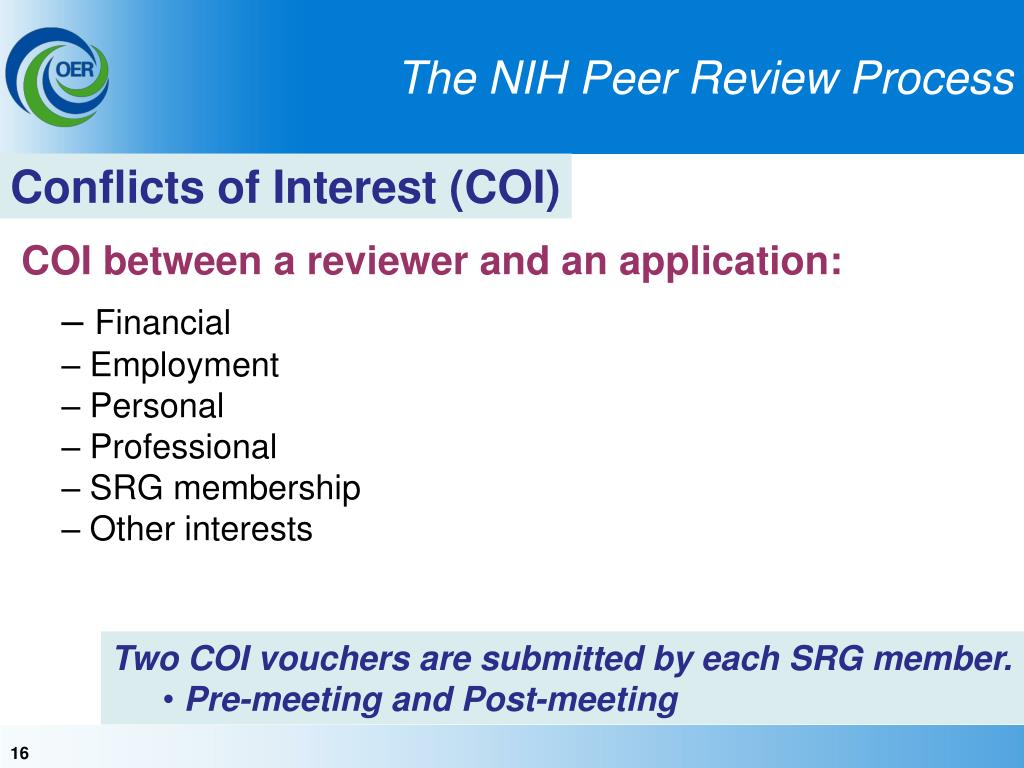 OER

The NIH Peer Review Process

Conflicts of Interest (COI)

COI between a reviewer and an application:

– Financial
– Employment
– Personal
– Professional
– SRG membership
– Other interests

Two COI vouchers are submitted by each SRG member.
• Pre-meeting and Post-meeting

16